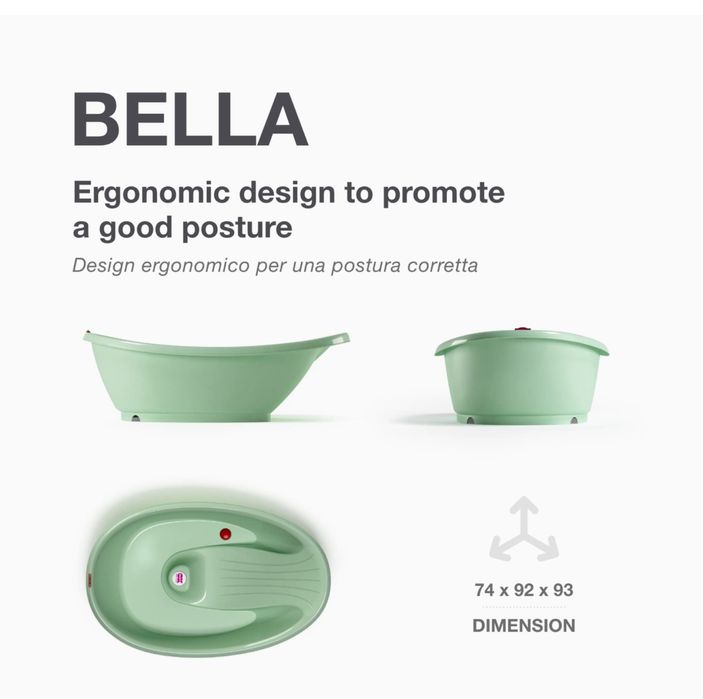 BELLA

Ergonomic design to promote a good posture

Design ergonomico per una postura corretta

74 x 92 x 93

DIMENSION